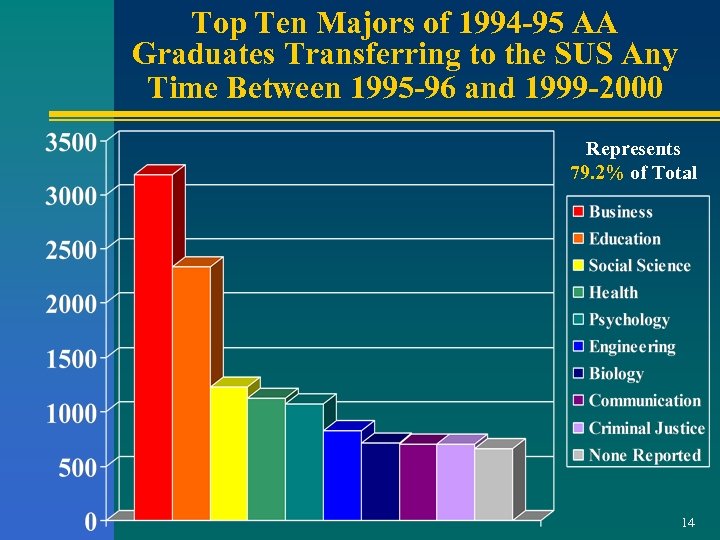 Top Ten Majors of 1994-95 AA Graduates Transferring to the SUS Any Time Between 1995-96 and 1999-2000

3500
3000
2500
2000
1500
1000
500
0

Represents 79.2% of Total

Business
Education
Social Science
Health
Psychology
Engineering
Biology
Communication
Criminal Justice
None Reported

14